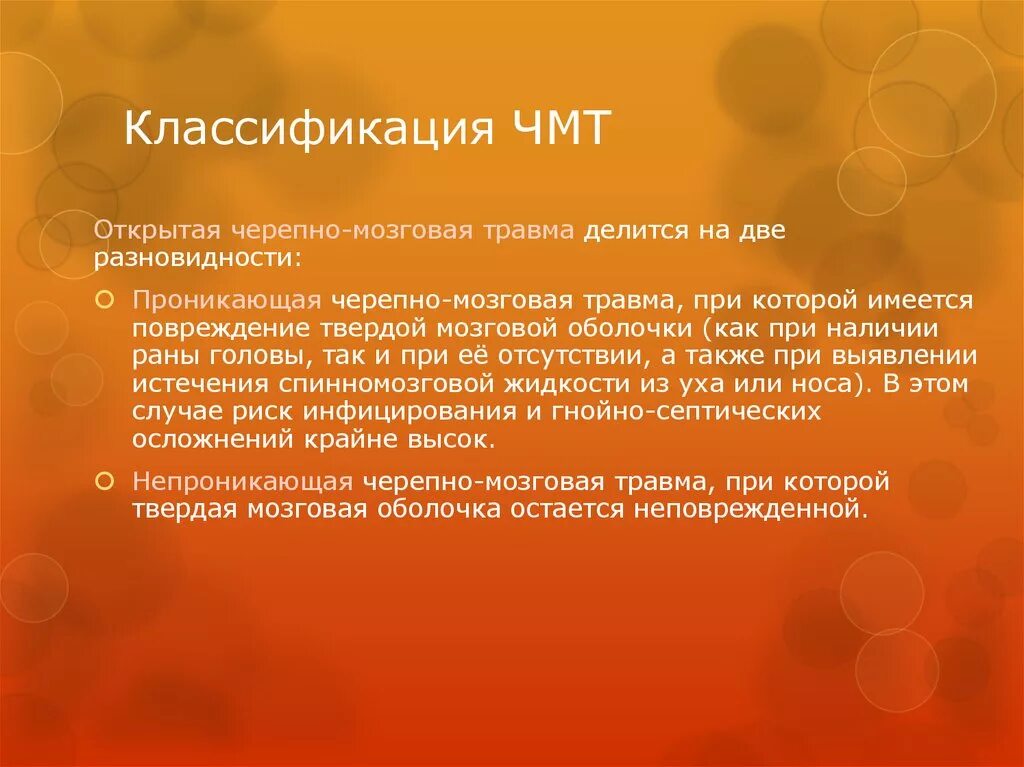 Классификация ЧМТ

Открытая черепно-мозговая травма делится на две разновидности:

Проникающая черепно-мозговая травма, при которой имеется повреждение твердой мозговой оболочки (как при наличии раны головы, так и при её отсутствии, а также при выявлении истечения спинномозговой жидкости из уха или носа). В этом случае риск инфицирования и гнойно-септических осложнений крайне высок.

Непроникающая черепно-мозговая травма, при которой твердая мозговая оболочка остается неповрежденной.